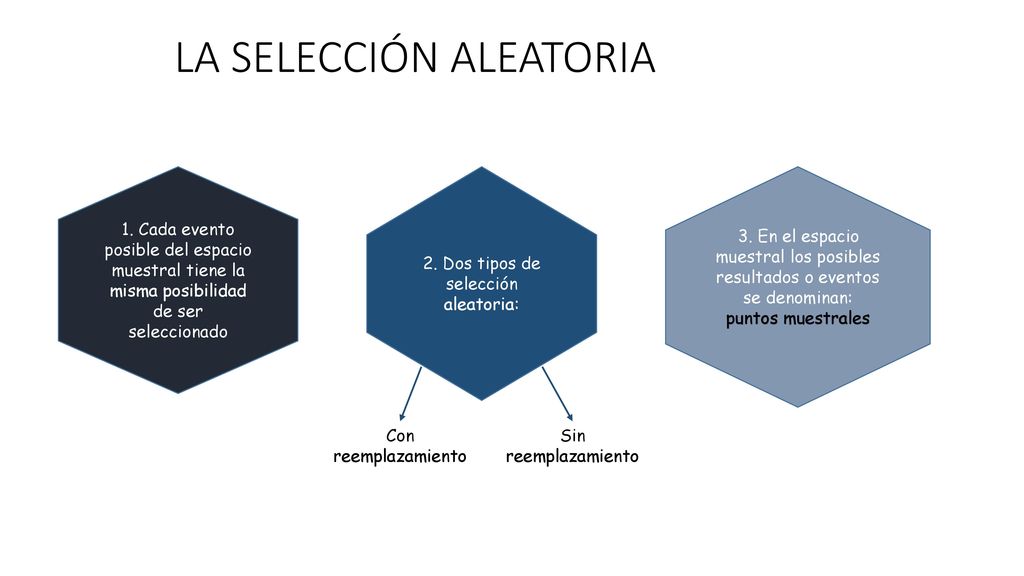 LA SELECCIÓN ALEATORIA

1. Cada evento posible del espacio muestral tiene la misma posibilidad de ser seleccionado

2. Dos tipos de selección aleatoria:

Con reemplazamiento

Sin reemplazamiento

3. En el espacio muestral los posibles resultados o eventos se denominan: puntos muestrales